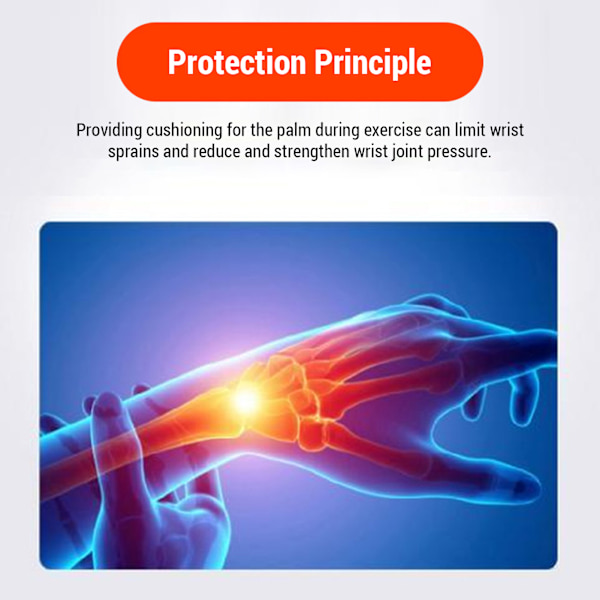 Protection Principle

Providing cushioning for the palm during exercise can limit wrist sprains and reduce and strengthen wrist joint pressure.